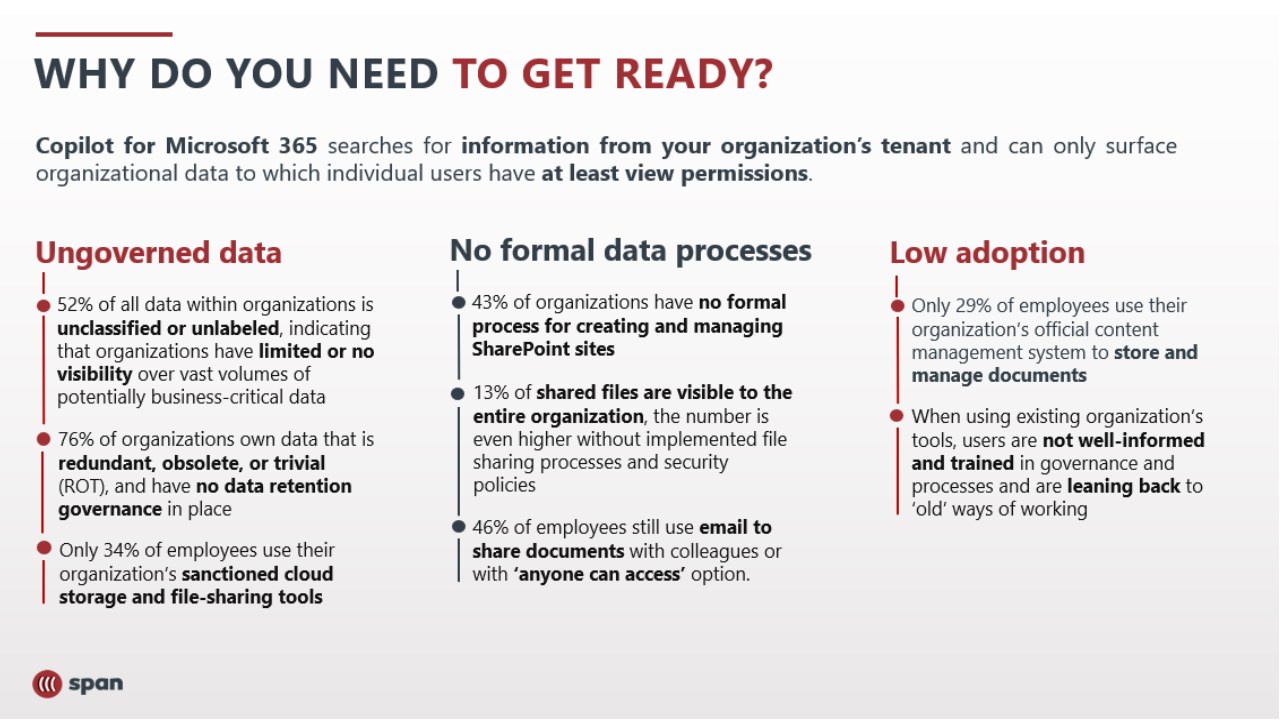 WHY DO YOU NEED TO GET READY?

Copilot for Microsoft 365 searches for information from your organization's tenant and can only surface organizational data to which individual users have at least view permissions.

Ungoverned data

52% of all data within organizations is unclassified or unlabeled, indicating that organizations have limited or no visibility over vast volumes of potentially business-critical data

76% of organizations own data that is redundant, obsolete, or trivial (ROT), and have no data retention governance in place

Only 34% of employees use their organization's sanctioned cloud storage and file-sharing tools

No formal data processes

43% of organizations have no formal process for creating and managing SharePoint sites

13% of shared files are visible to the entire organization, the number is even higher without implemented file sharing processes and security policies

46% of employees still use email to share documents with colleagues or with 'anyone can access' option.

Low adoption

Only 29% of employees use their organization's official content management system to store and manage documents

When using existing organization's tools, users are not well-informed and trained in governance and processes and are leaning back to 'old' ways of working

span